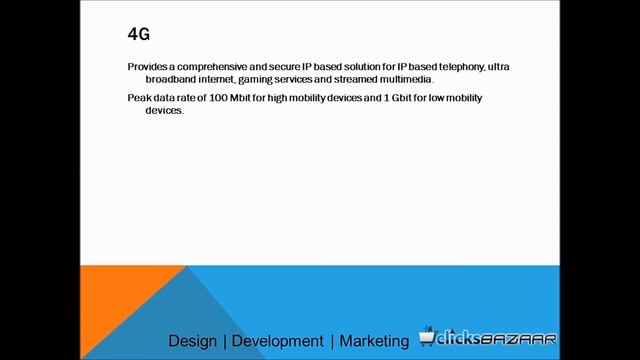 4G

Provides a comprehensive and secure IP based solution for IP based telephony, ultra broadband internet, gaming services and streamed multimedia.

Peak data rate of 100 Mbit for high mobility devices and 1 Gbit for low mobility devices.

Design | Development | Marketing clicksBAZAAR